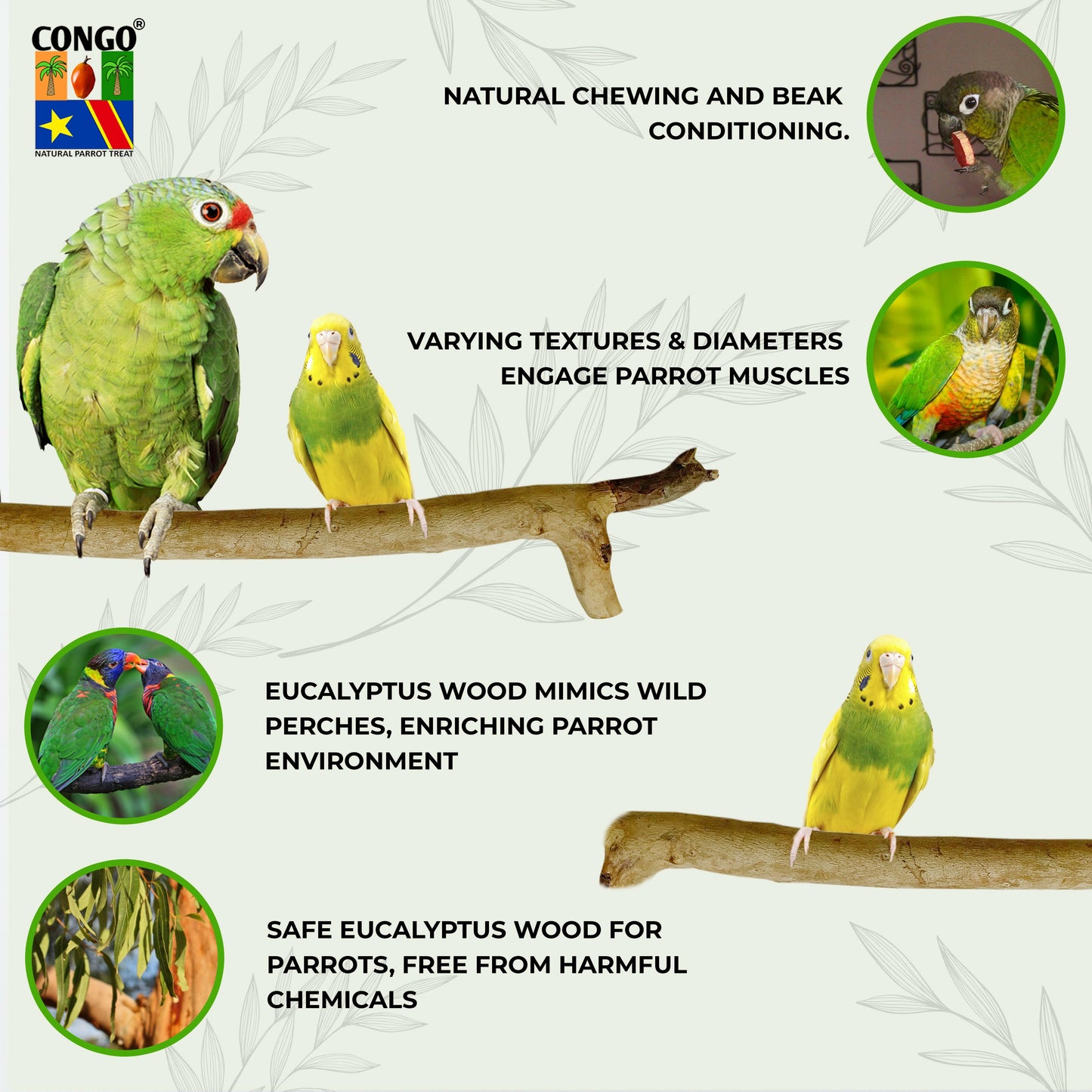 CONGO®
NATURAL PARROT TREAT

NATURAL CHEWING AND BEAK CONDITIONING.

VARYING TEXTURES & DIAMETERS ENGAGE PARROT MUSCLES

EUCALYPTUS WOOD MIMICS WILD PERCHES, ENRICHING PARROT ENVIRONMENT

SAFE EUCALYPTUS WOOD FOR PARROTS, FREE FROM HARMFUL CHEMICALS